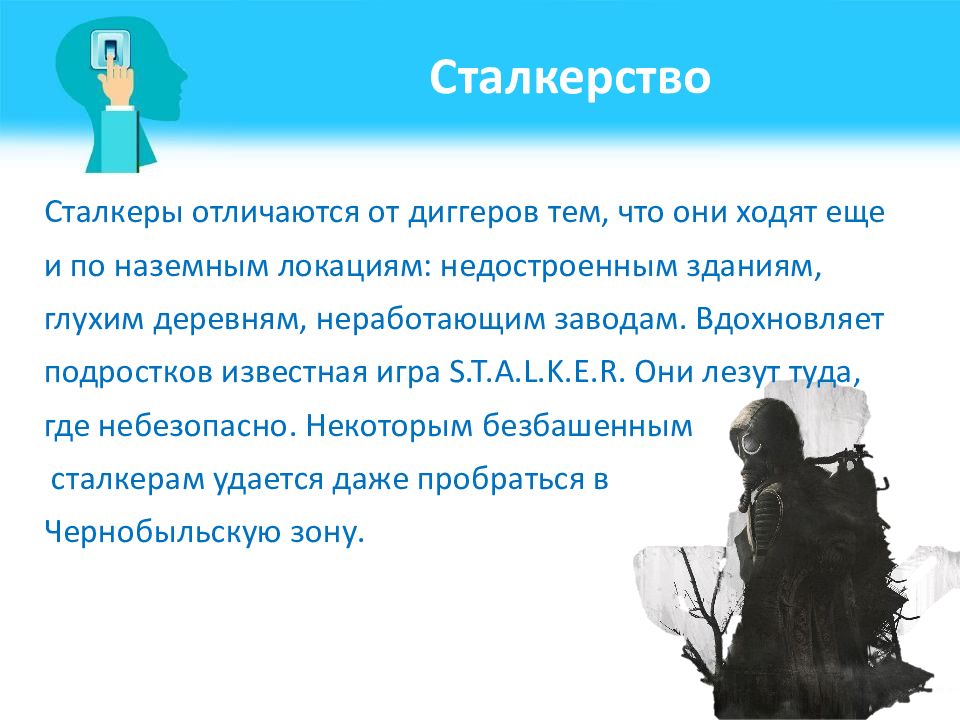 Сталкерство

Сталкеры отличаются от диггеров тем, что они ходят еще и по наземным локациям: недостроенным зданиям, глухим деревням, неработающим заводам. Вдохновляет подростков известная игра S.T.A.L.K.E.R. Они лезут туда, где небезопасно. Некоторым безбашенным сталкерам удается даже пробраться в Чернобыльскую зону.